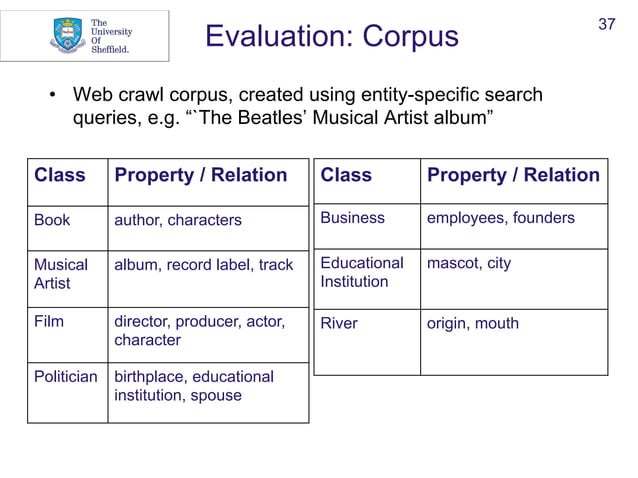 The University Of Sheffield.

Evaluation: Corpus

37

• Web crawl corpus, created using entity-specific search queries, e.g. “`The Beatles’ Musical Artist album”

| Class | Property / Relation |
|---|---|
| Book | author, characters |
| Musical Artist | album, record label, track |
| Film | director, producer, actor, character |
| Politician | birthplace, educational institution, spouse |

| Class | Property / Relation |
|---|---|
| Business | employees, founders |
| Educational Institution | mascot, city |
| River | origin, mouth |